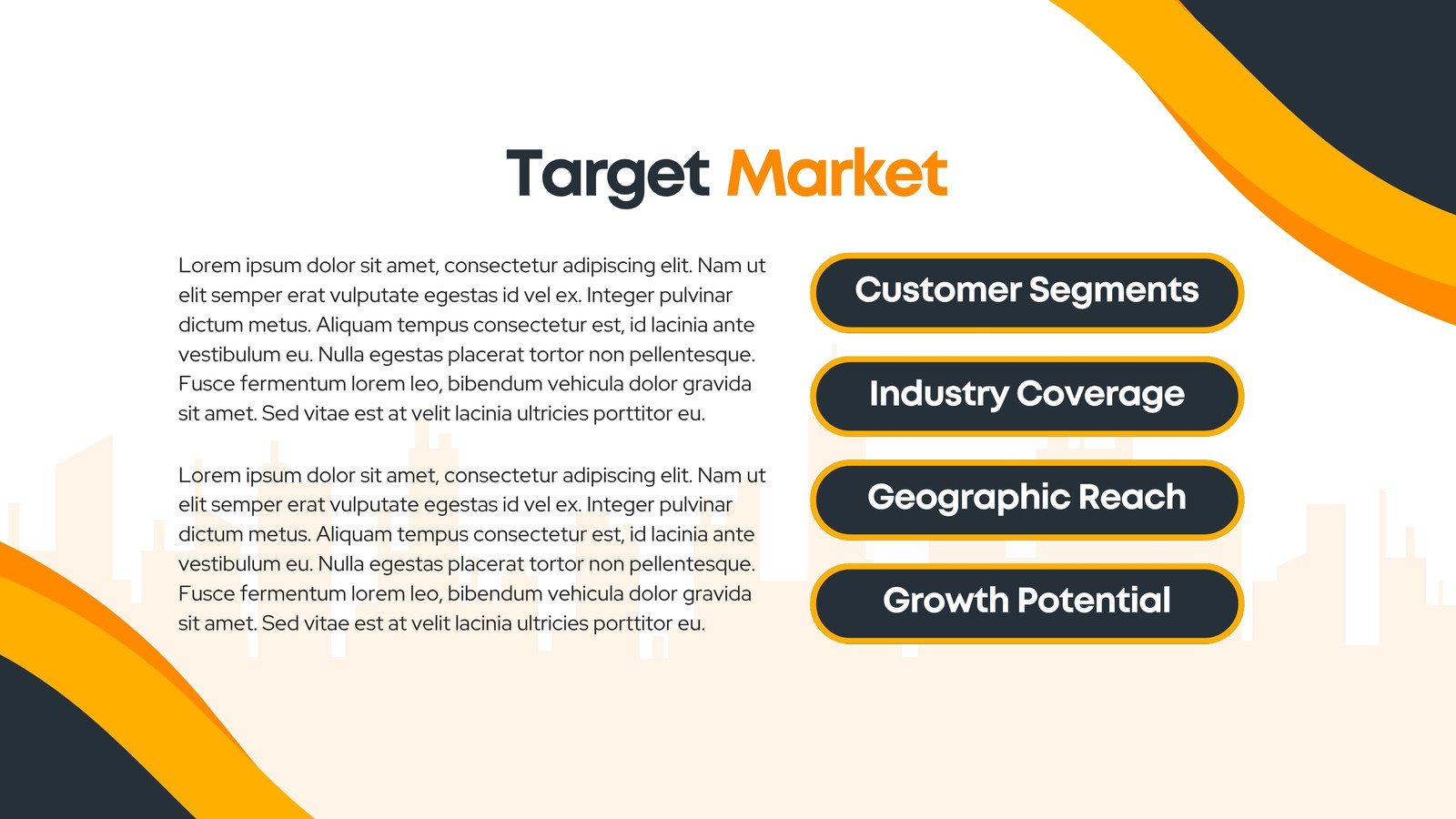 Target Market

Lorem ipsum dolor sit amet, consectetur adipiscing elit. Nam ut elit semper erat vulputate egestas id vel ex. Integer pulvinar dictum metus. Aliquam tempus consectetur est, id lacinia ante vestibulum eu. Nulla egestas placerat tortor non pellentesque. Fusce fermentum lorem leo, bibendum vehicula dolor gravida sit amet. Sed vitae est at velit lacinia ultricies porttitor eu.

Lorem ipsum dolor sit amet, consectetur adipiscing elit. Nam ut elit semper erat vulputate egestas id vel ex. Integer pulvinar dictum metus. Aliquam tempus consectetur est, id lacinia ante vestibulum eu. Nulla egestas placerat tortor non pellentesque. Fusce fermentum lorem leo, bibendum vehicula dolor gravida sit amet. Sed vitae est at velit lacinia ultricies porttitor eu.

Customer Segments

Industry Coverage

Geographic Reach

Growth Potential